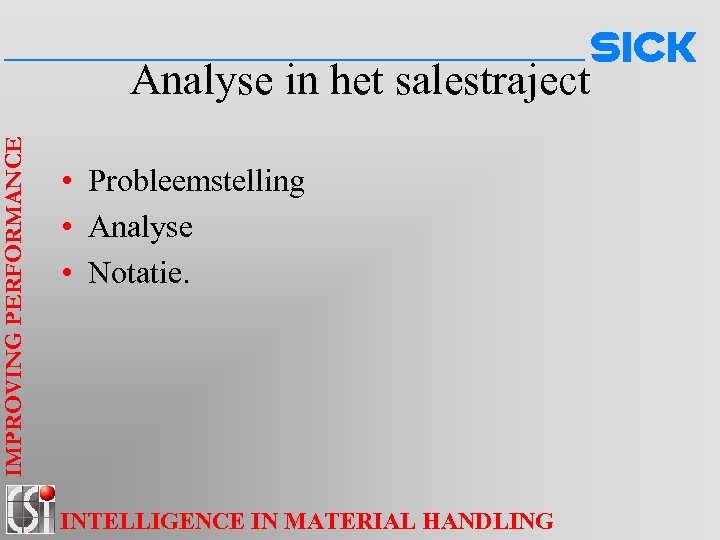 SICK

Analyse in het salestraject

IMPROVING PERFORMANCE

• Probleemstelling
• Analyse
• Notatie.

CSI

INTELLIGENCE IN MATERIAL HANDLING